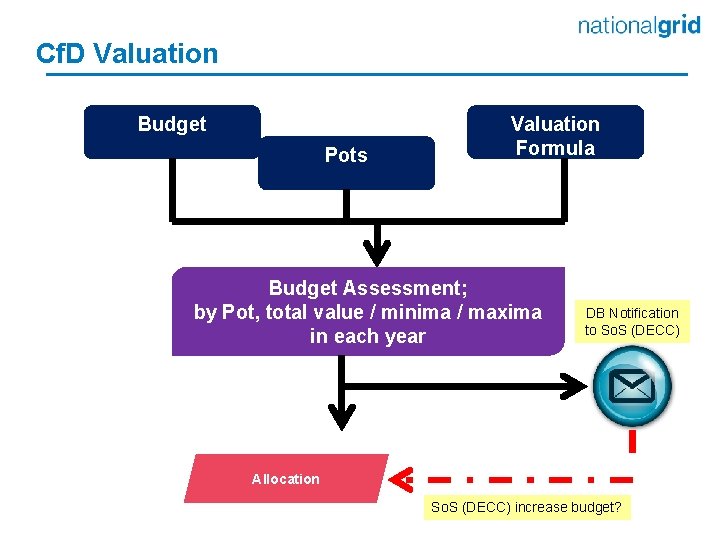 nationalgrid

CfD Valuation

Budget

Pots

Valuation Formula

Budget Assessment; by Pot, total value / minima / maxima in each year

DB Notification to SoS (DECC)

Allocation

SoS (DECC) increase budget?